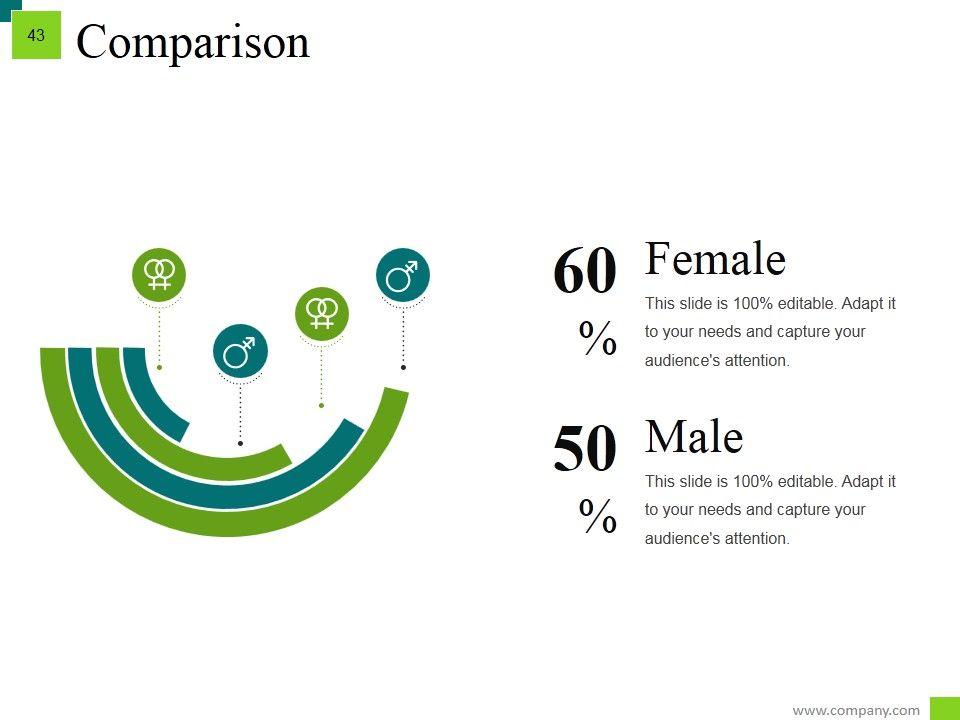 43

Comparison

60 %

Female

This slide is 100% editable. Adapt it to your needs and capture your audience's attention.

50 %

Male

This slide is 100% editable. Adapt it to your needs and capture your audience's attention.

www.company.com